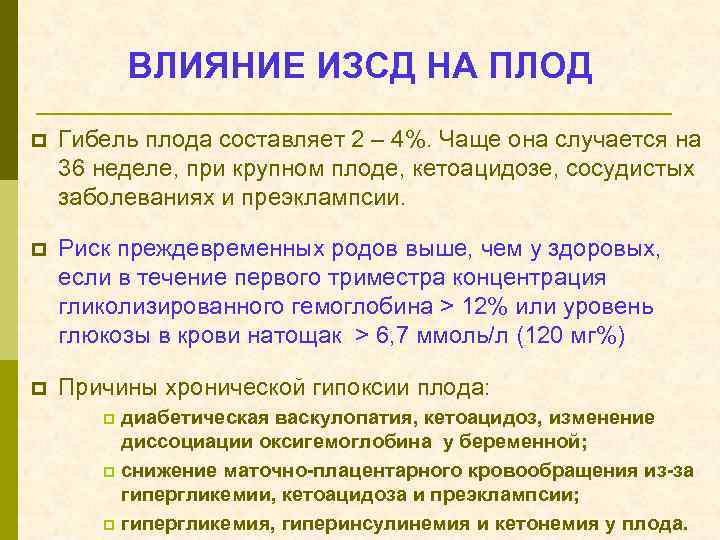 ВЛИЯНИЕ ИЗСД НА ПЛОД

Гибель плода составляет 2 – 4%. Чаще она случается на 36 неделе, при крупном плоде, кетоацидозе, сосудистых заболеваниях и преэклампсии.

Риск преждевременных родов выше, чем у здоровых, если в течение первого триместра концентрация гликолизированного гемоглобина > 12% или уровень глюкозы в крови натощак > 6,7 ммоль/л (120 мг%)

Причины хронической гипоксии плода:

диабетическая васкулопатия, кетоацидоз, изменение диссоциации оксигемоглобина у беременной;

снижение маточно-плацентарного кровообращения из-за гипергликемии, кетоацидоза и преэклампсии;

гипергликемия, гиперинсулинемия и кетонемия у плода.